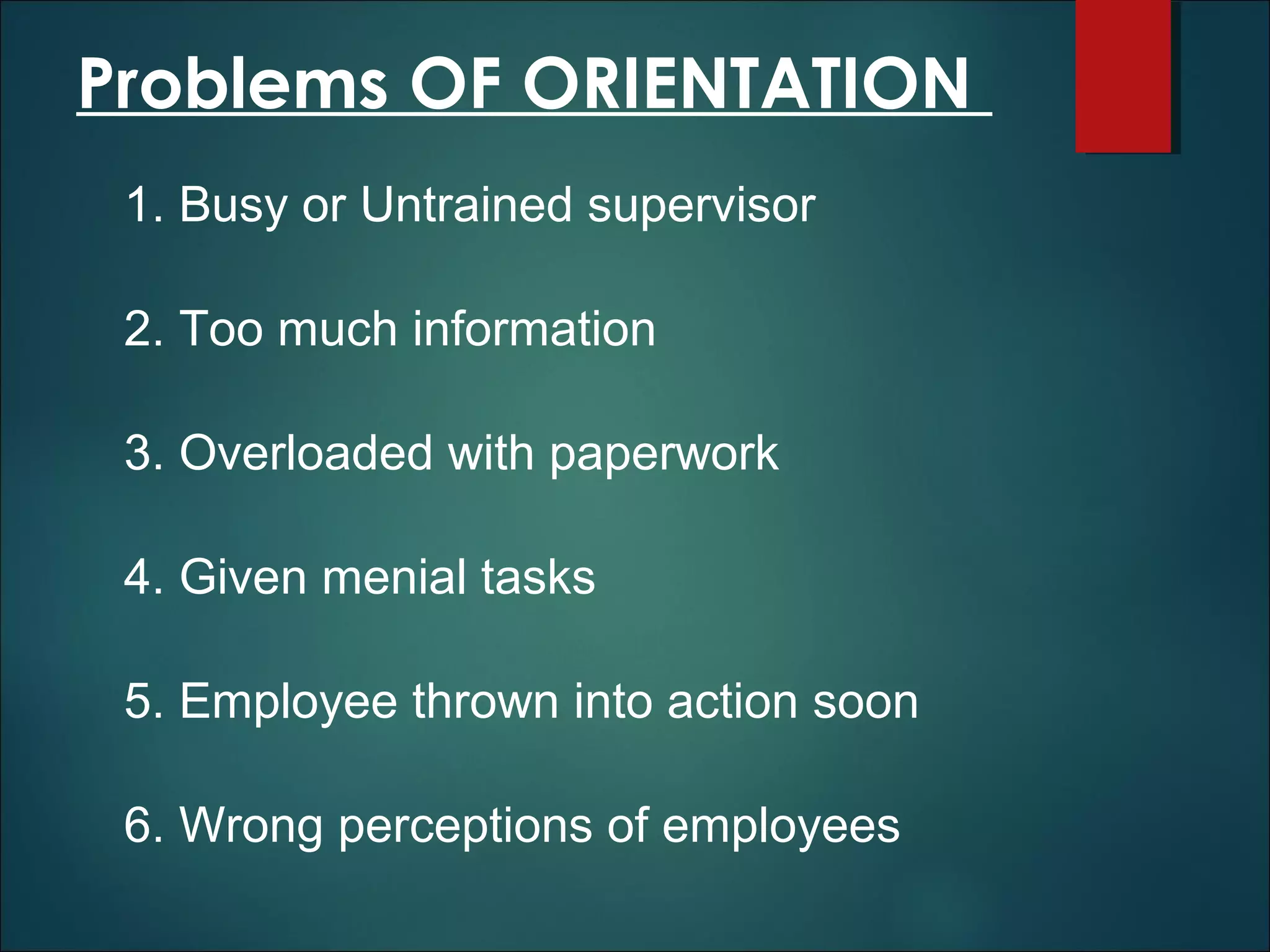 Problems OF ORIENTATION

1. Busy or Untrained supervisor

2. Too much information

3. Overloaded with paperwork

4. Given menial tasks

5. Employee thrown into action soon

6. Wrong perceptions of employees